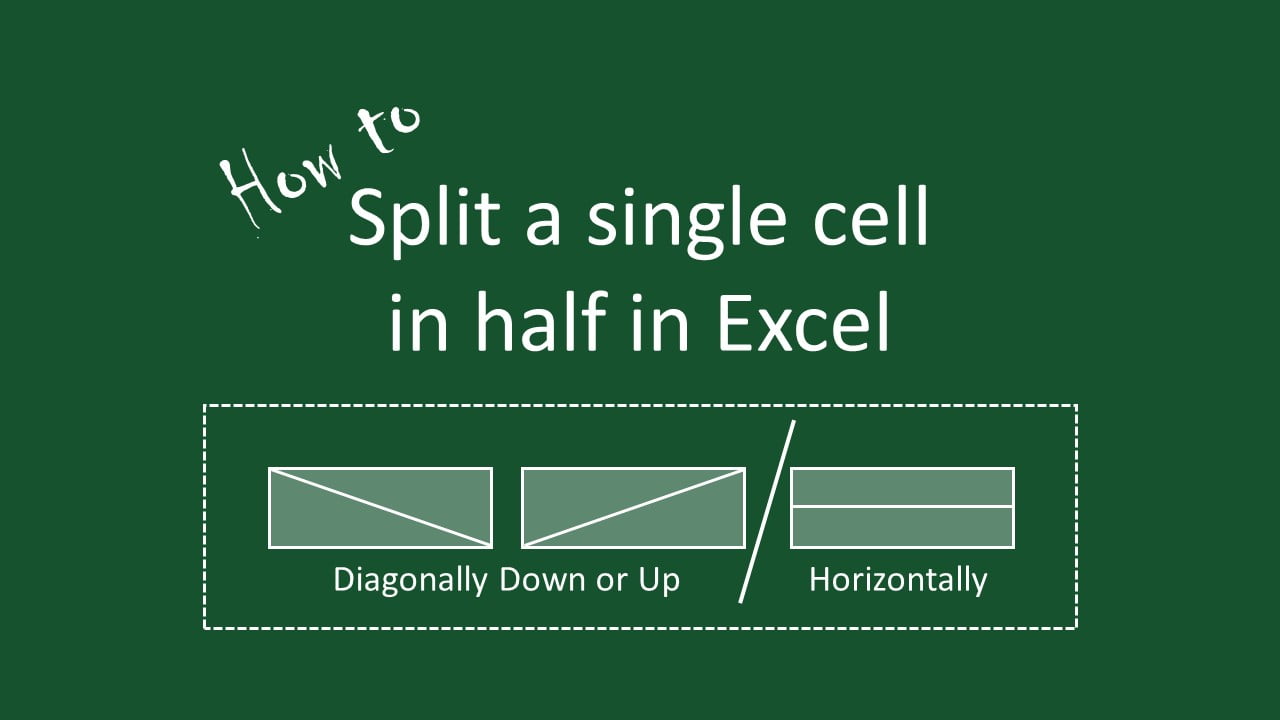 How to
Split a single cell
in half in Excel

Diagonally Down or Up

Horizontally